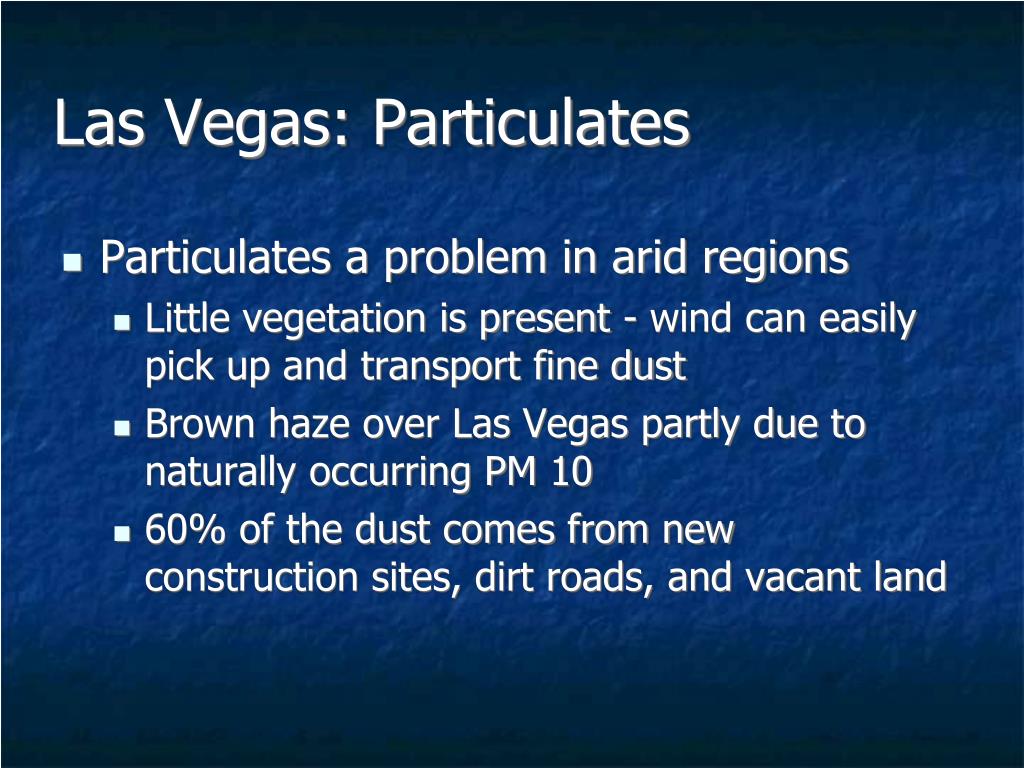 Las Vegas: Particulates

Particulates a problem in arid regions

Little vegetation is present - wind can easily pick up and transport fine dust

Brown haze over Las Vegas partly due to naturally occurring PM 10

60% of the dust comes from new construction sites, dirt roads, and vacant land